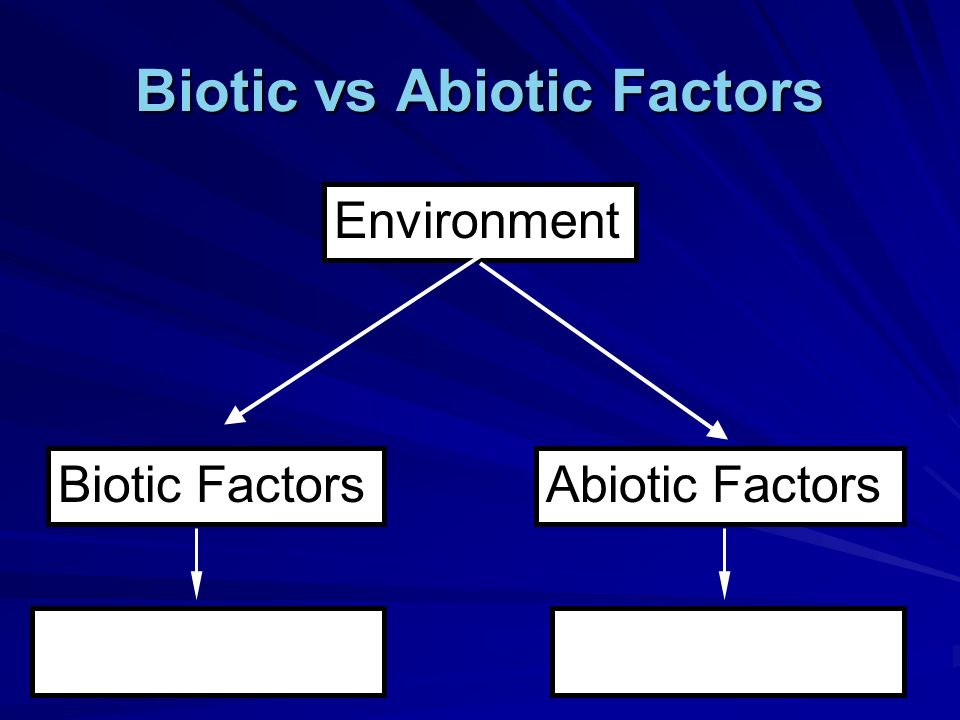 Biotic vs Abiotic Factors

Environment

Biotic Factors

Abiotic Factors